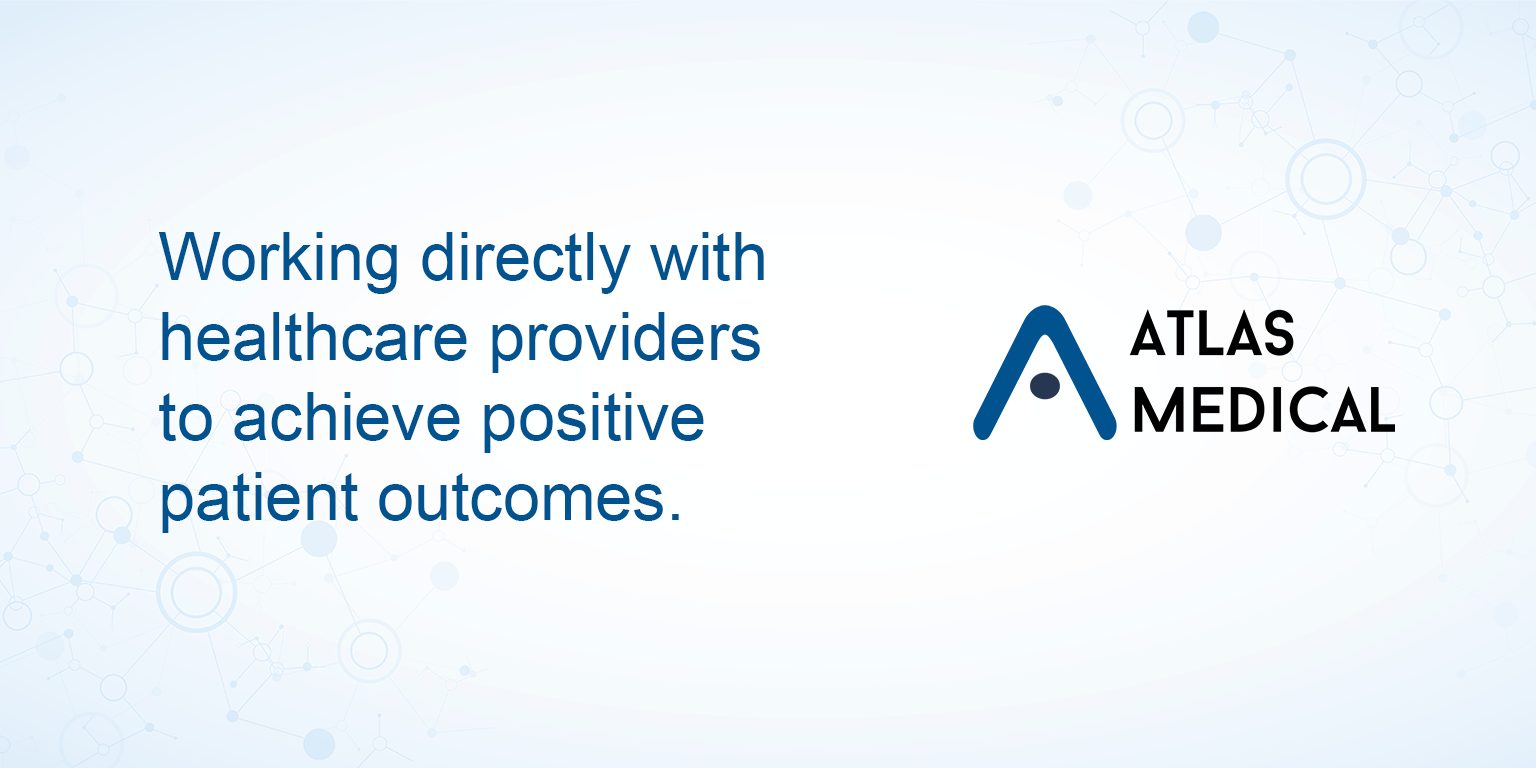 Working directly with healthcare providers to achieve positive patient outcomes.

ATLAS
MEDICAL